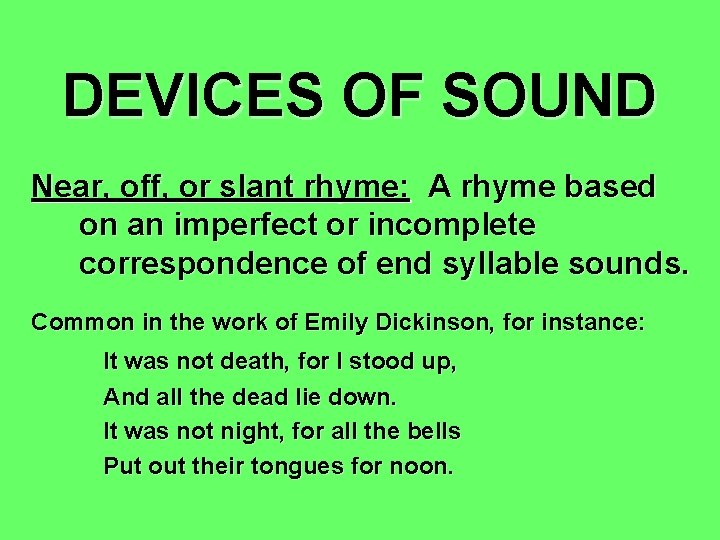 DEVICES OF SOUND

Near, off, or slant rhyme: A rhyme based on an imperfect or incomplete correspondence of end syllable sounds.

Common in the work of Emily Dickinson, for instance:

It was not death, for I stood up,
And all the dead lie down.
It was not night, for all the bells
Put out their tongues for noon.